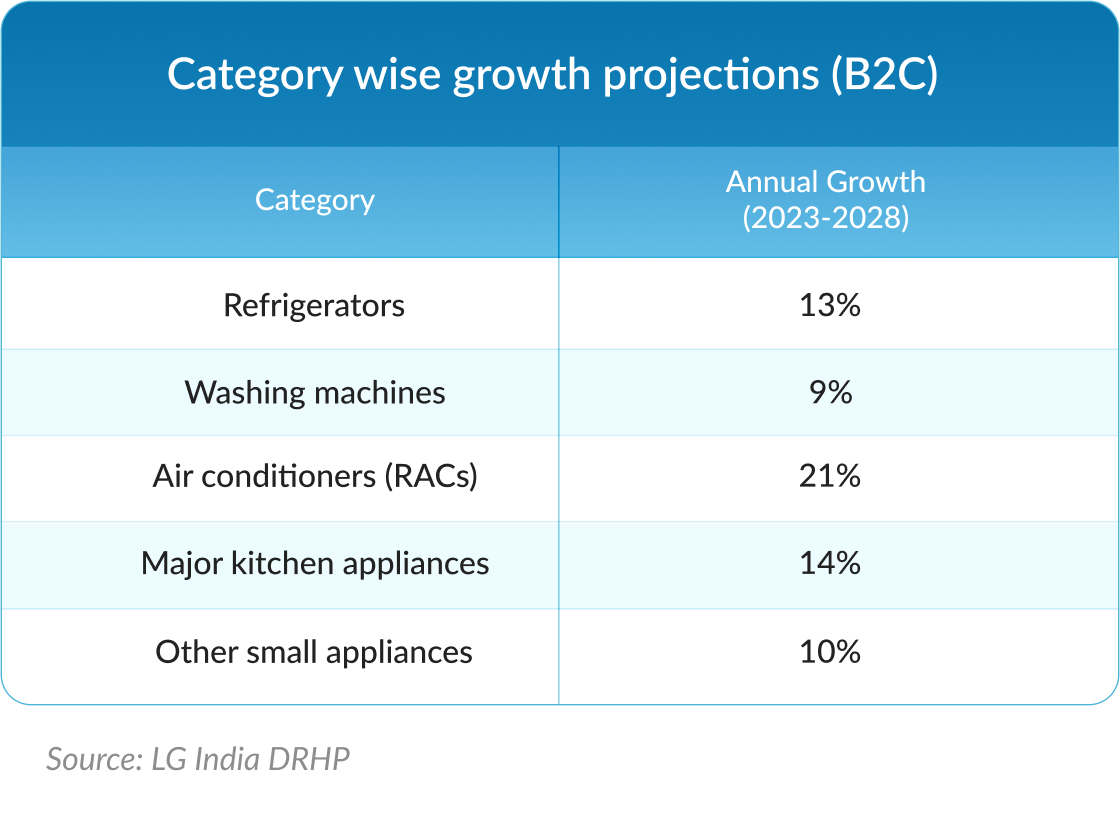 Category wise growth projections (B2C)

| Category | Annual Growth (2023-2028) |
|---|---|
| Refrigerators | 13% |
| Washing machines | 9% |
| Air conditioners (RACs) | 21% |
| Major kitchen appliances | 14% |
| Other small appliances | 10% |

Source: LG India DRHP